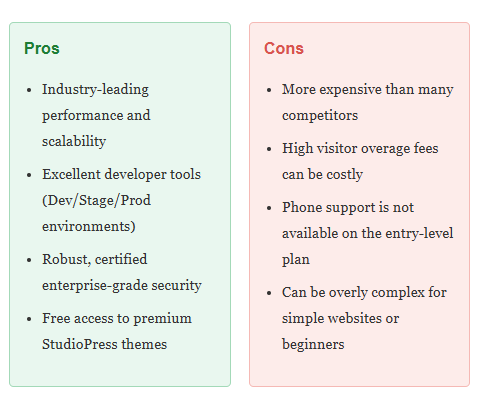 Pros

- Industry-leading performance and scalability
- Excellent developer tools (Dev/Stage/Prod environments)
- Robust, certified enterprise-grade security
- Free access to premium StudioPress themes

Cons

- More expensive than many competitors
- High visitor overage fees can be costly
- Phone support is not available on the entry-level plan
- Can be overly complex for simple websites or beginners